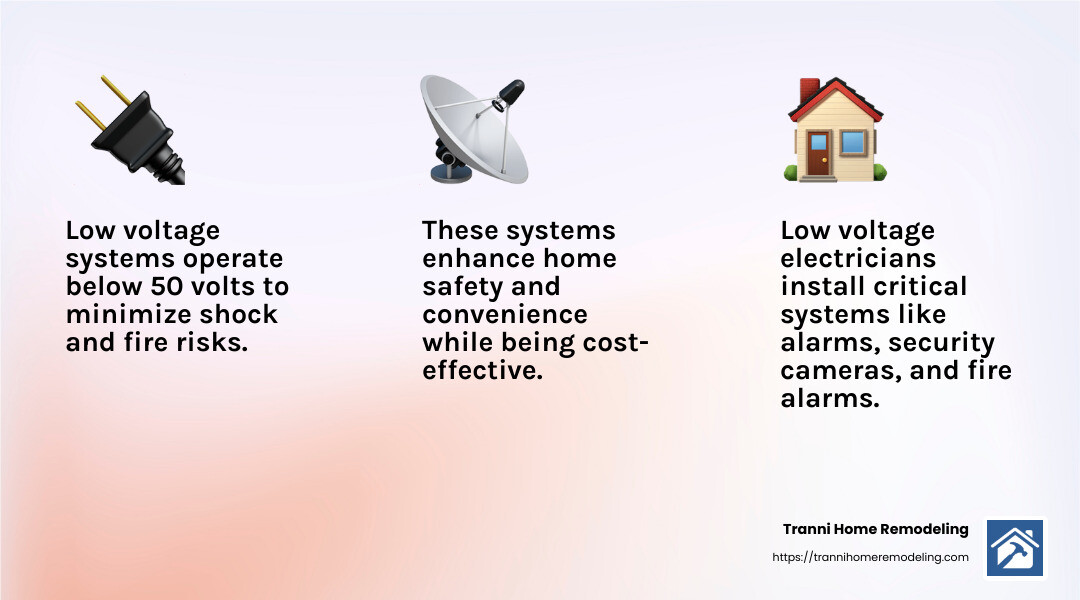 Low voltage systems operate below 50 volts to minimize shock and fire risks.

These systems enhance home safety and convenience while being cost-effective.

Low voltage electricians install critical systems like alarms, security cameras, and fire alarms.

Tranni Home Remodeling
https://trannihomeremodeling.com